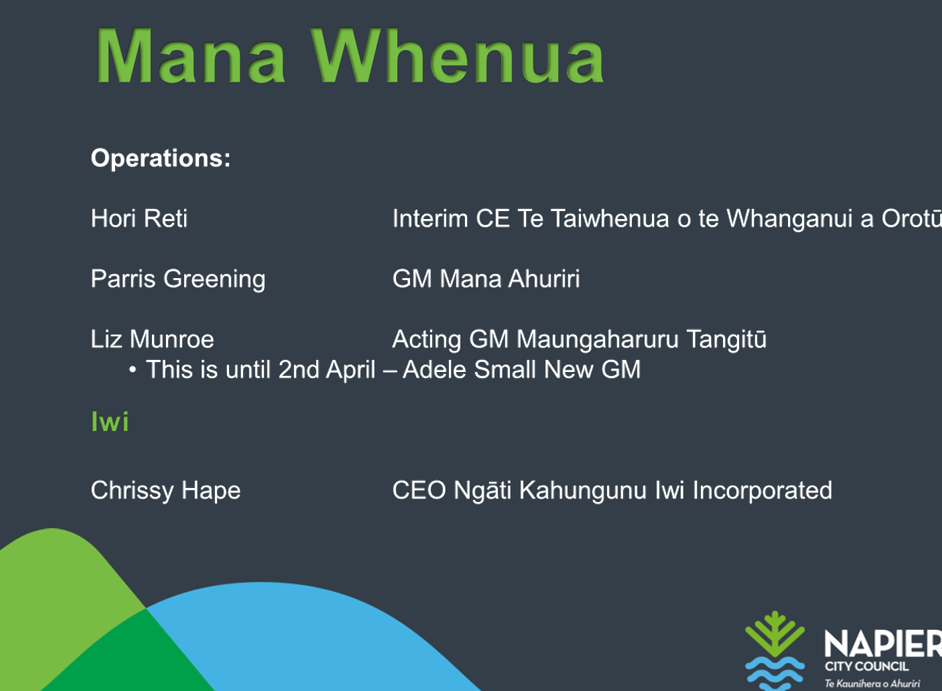 Mana Whenua

Operations:

Hori Reti Interim CE Te Taiwhenua o te Whanganui a Orotū

Parris Greening GM Mana Ahuriri

Liz Munroe Acting GM Maungaharuru Tangitū
• This is until 2nd April – Adele Small New GM

Iwi

Chrissy Hape CEO Ngāti Kahungunu Iwi Incorporated

NAPIER CITY COUNCIL
Te Kaunihera o Ahuriri